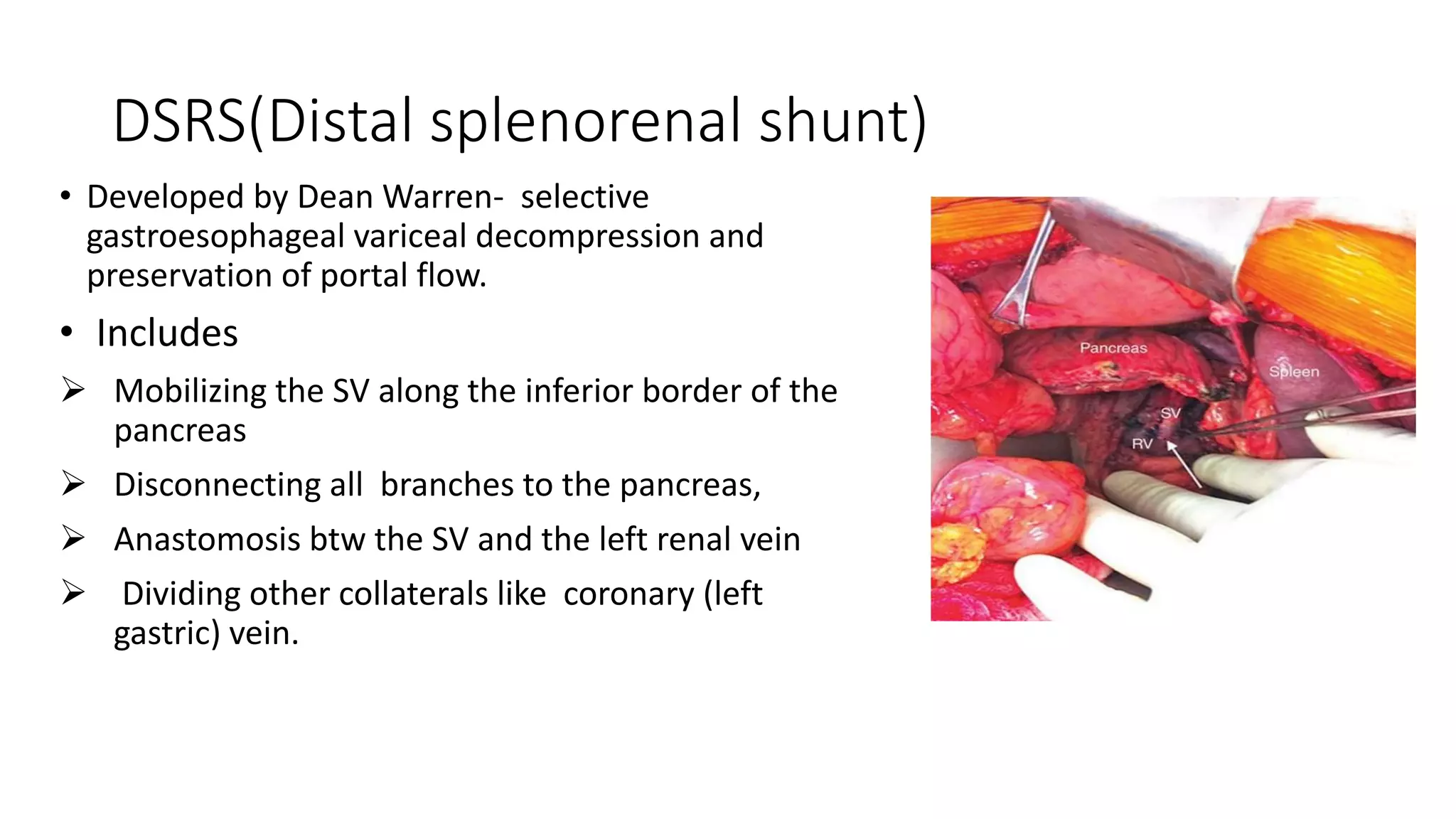 DSRS(Distal splenorenal shunt)

• Developed by Dean Warren- selective gastroesophageal variceal decompression and preservation of portal flow.

• Includes

➢ Mobilizing the SV along the inferior border of the pancreas

➢ Disconnecting all branches to the pancreas,

➢ Anastomosis btw the SV and the left renal vein

➢ Dividing other collaterals like coronary (left gastric) vein.

Pancreas
Spleen
SV
RV